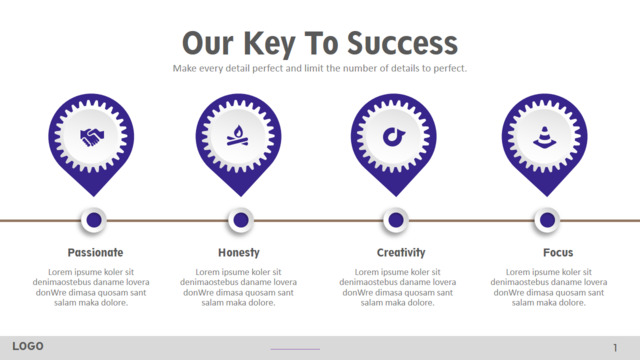 Our Key To Success

Make every detail perfect and limit the number of details to perfect.

Passionate

Lorem ipsume koler sit denimaostebus daname lovera donWre dimasa quosam sant salam maka dolore.

Honesty

Lorem ipsume koler sit denimaostebus daname lovera donWre dimasa quosam sant salam maka dolore.

Creativity

Lorem ipsume koler sit denimaostebus daname lovera donWre dimasa quosam sant salam maka dolore.

Focus

Lorem ipsume koler sit denimaostebus daname lovera donWre dimasa quosam sant salam maka dolore.

LOGO

1